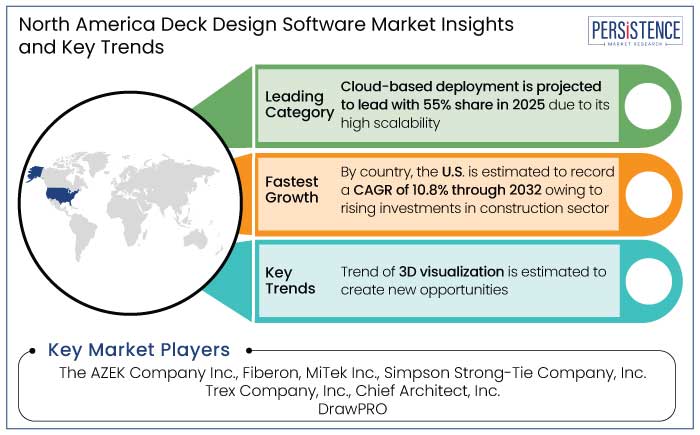 North America Deck Design Software Market Insights and Key Trends

PERSISTENCE
MARKET RESEARCH

Leading Category

Cloud-based deployment is projected to lead with 55% share in 2025 due to its high scalability

Fastest Growth

By country, the U.S. is estimated to record a CAGR of 10.8% through 2032 owing to rising investments in construction sector

Key Trends

Trend of 3D visualization is estimated to create new opportunities

Key Market Players

The AZEK Company Inc., Fiberon, MiTek Inc., Simpson Strong-Tie Company, Inc. Trex Company, Inc., Chief Architect, Inc. DrawPRO